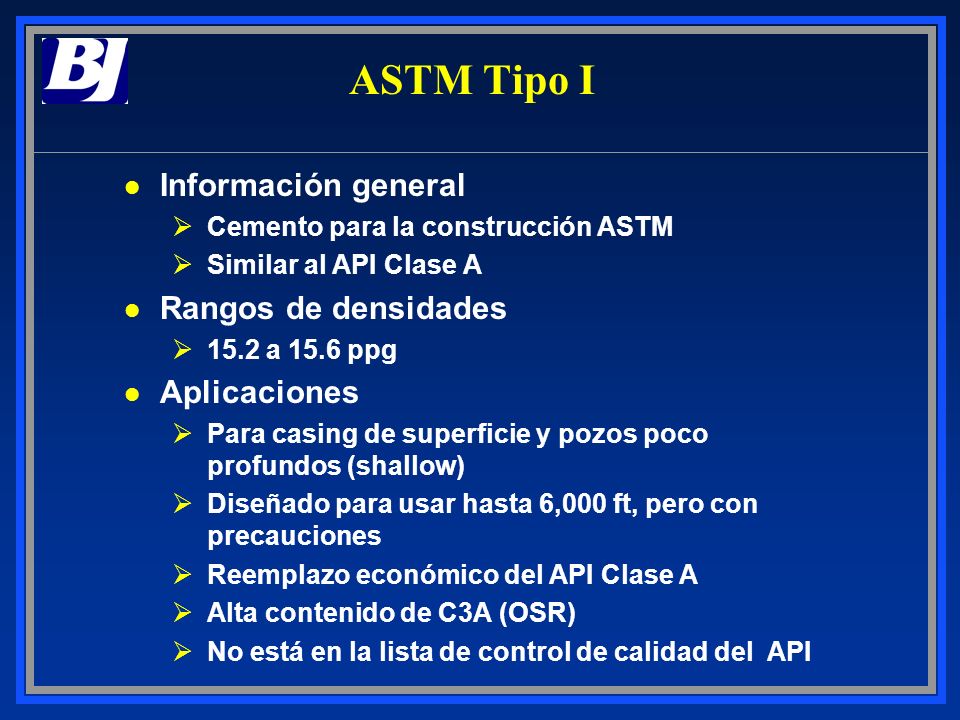 BJ

ASTM Tipo I

- Información general
  - Cemento para la construcción ASTM
  - Similar al API Clase A
- Rangos de densidades
  - 15.2 a 15.6 ppg
- Aplicaciones
  - Para casing de superficie y pozos poco profundos (shallow)
  - Diseñado para usar hasta 6,000 ft, pero con precauciones
  - Reemplazo económico del API Clase A
  - Alta contenido de C3A (OSR)
  - No está en la lista de control de calidad del API